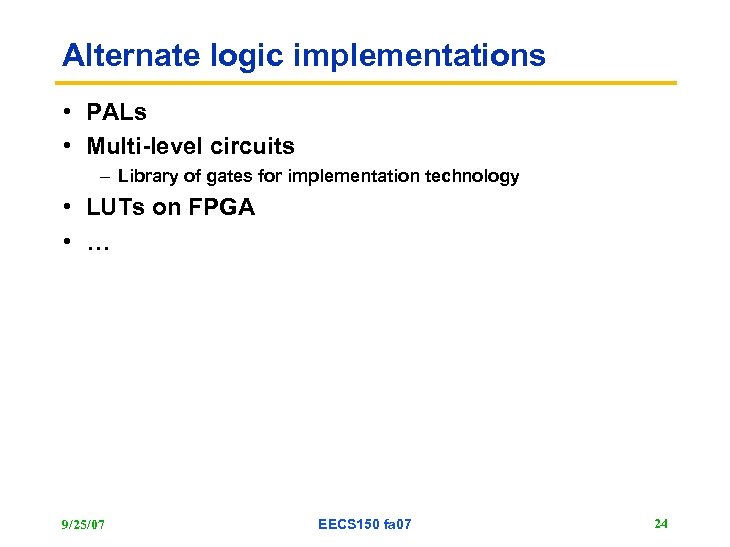 Alternate logic implementations

• PALs
• Multi-level circuits
  – Library of gates for implementation technology
• LUTs on FPGA
• …

9/25/07

EECS150 fa07

24